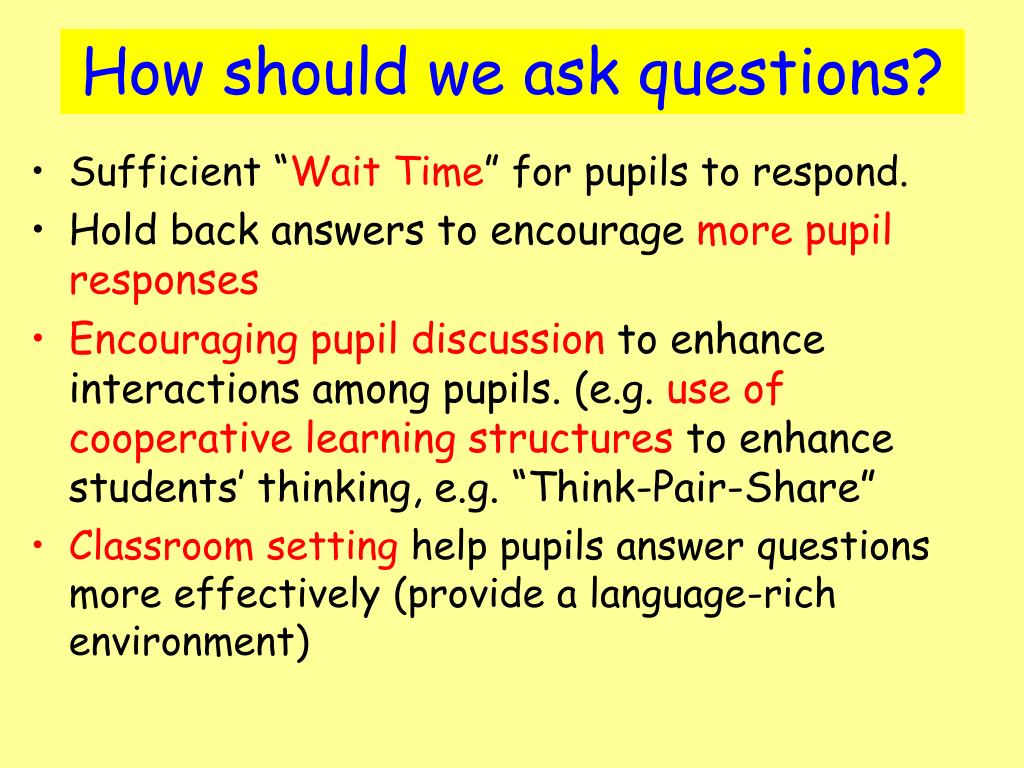 How should we ask questions?

• Sufficient “Wait Time” for pupils to respond.
• Hold back answers to encourage more pupil responses
• Encouraging pupil discussion to enhance interactions among pupils. (e.g. use of cooperative learning structures to enhance students’ thinking, e.g. “Think-Pair-Share”
• Classroom setting help pupils answer questions more effectively (provide a language-rich environment)